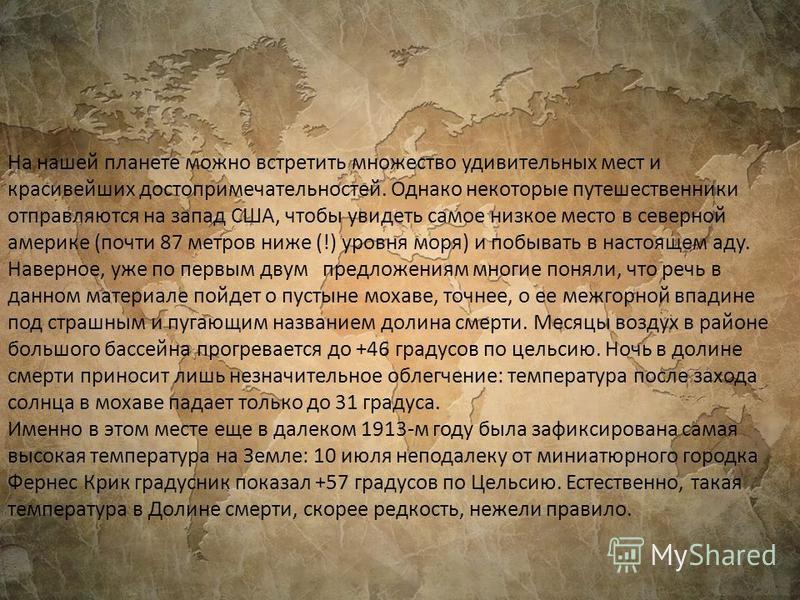 На нашей планете можно встретить множество удивительных мест и красивейших достопримечательностей. Однако некоторые путешественники отправляются на запад США, чтобы увидеть самое низкое место в северной америке (почти 87 метров ниже (!) уровня моря) и побывать в настоящем аду. Наверное, уже по первым двум предложениям многие поняли, что речь в данном материале пойдет о пустыне мохаве, точнее, о ее межгорной впадине под страшным и пугающим названием долина смерти. Месяцы воздух в районе большого бассейна прогревается до +46 градусов по цельсию. Ночь в долине смерти приносит лишь незначительное облегчение: температура после захода солнца в мохаве падает только до 31 градуса.
Именно в этом месте еще в далеком 1913-м году была зафиксирована самая высокая температура на Земле: 10 июля неподалеку от миниатюрного городка Фернес Крик градусник показал +57 градусов по Цельсию. Естественно, такая температура в Долине смерти, скорее редкость, нежели правило.

MyShared